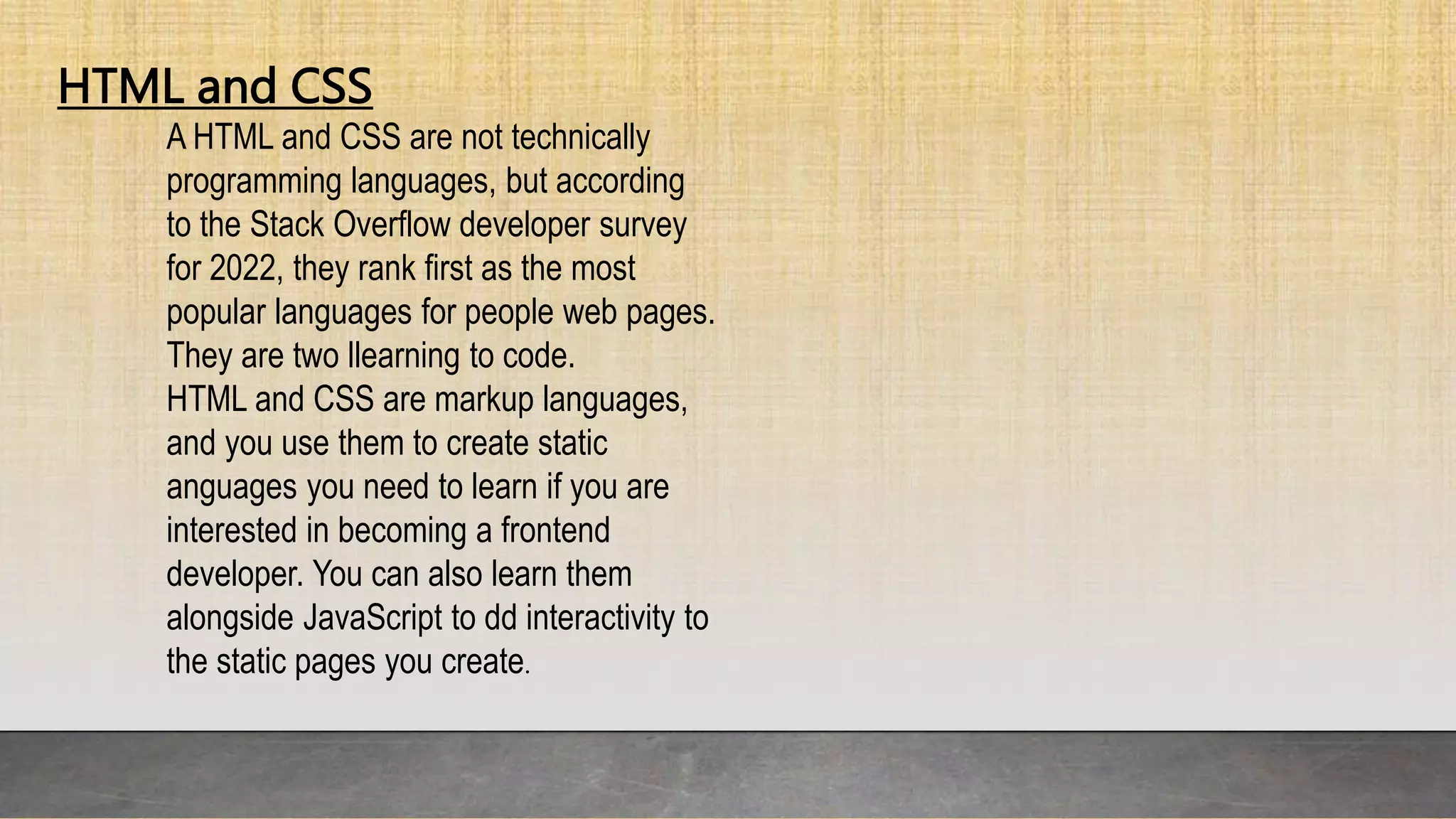 HTML and CSS

A HTML and CSS are not technically programming languages, but according to the Stack Overflow developer survey for 2022, they rank first as the most popular languages for people web pages. They are two llearning to code.
HTML and CSS are markup languages, and you use them to create static anguages you need to learn if you are interested in becoming a frontend developer. You can also learn them alongside JavaScript to dd interactivity to the static pages you create.